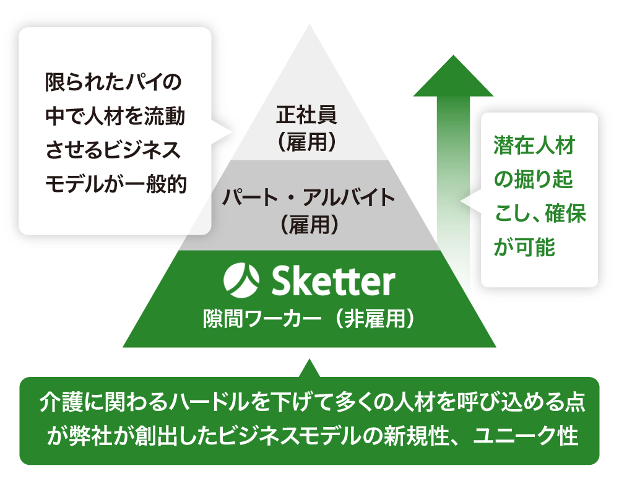 限られたパイの中で人材を流動させるビジネスモデルが一般的

正社員
（雇用）

パート・アルバイト
（雇用）

Sketter
隙間ワーカー（非雇用）

潜在人材の掘り起こし、確保が可能

介護に関わるハードルを下げて多くの人材を呼び込める点が弊社が創出したビジネスモデルの新規性、ユニーク性